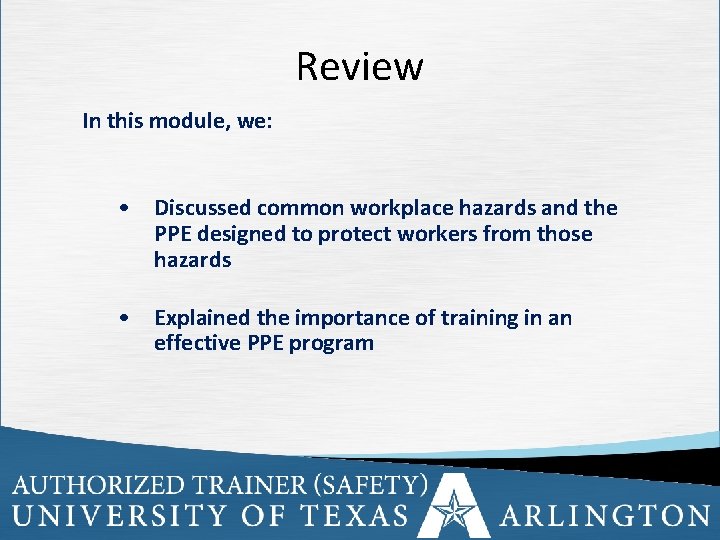 Review

In this module, we:

• Discussed common workplace hazards and the PPE designed to protect workers from those hazards

• Explained the importance of training in an effective PPE program

AUTHORIZED TRAINER (SAFETY)
UNIVERSITY OF TEXAS ARLINGTON